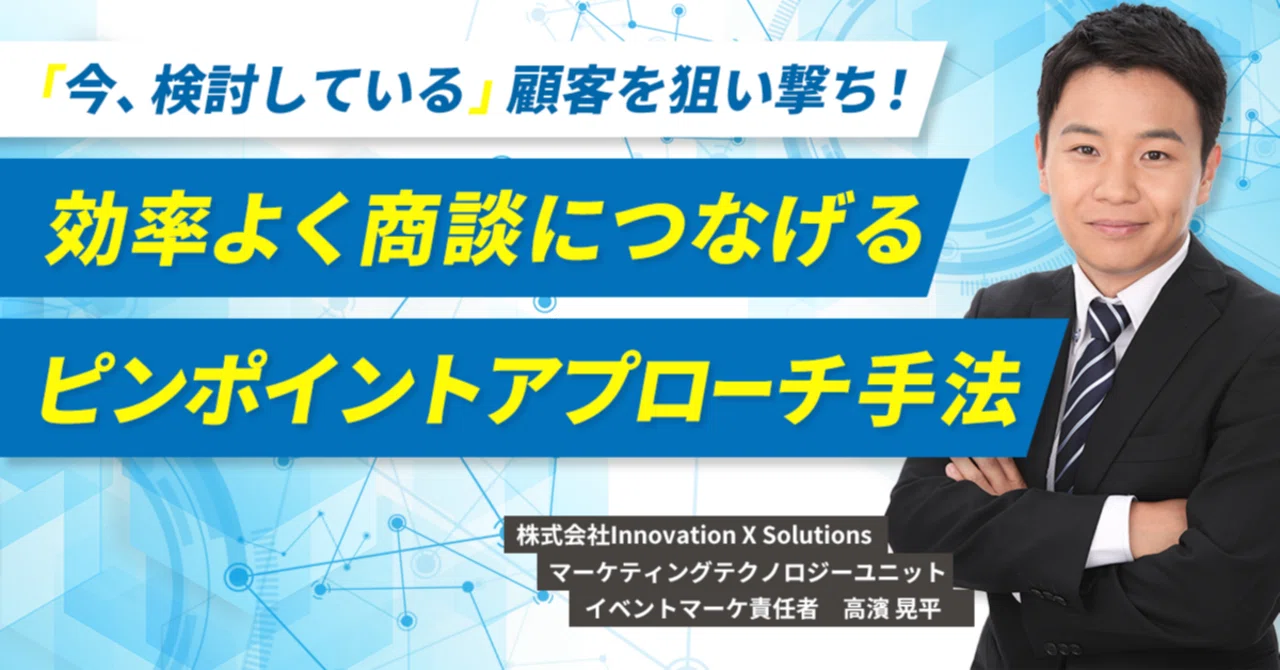 「今、検討している」顧客を狙い撃ち！

効率よく商談につなげる

ピンポイントアプローチ手法

株式会社Innovation X Solutions
マーケティングテクノロジーユニット
イベントマーケ責任者　高濱 晃平